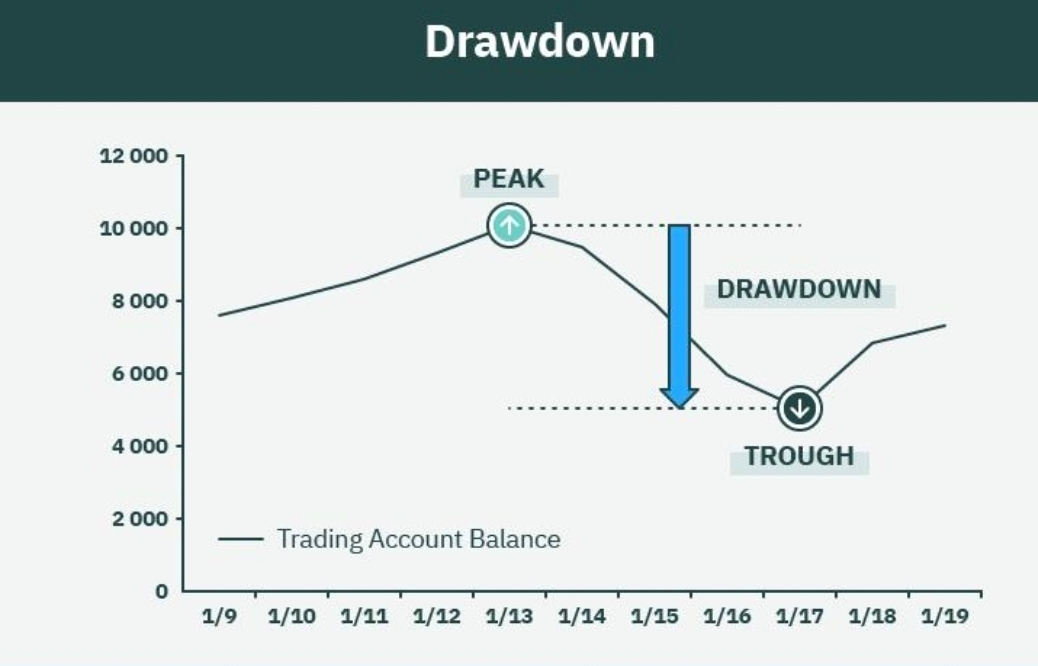 Drawdown

12 000
10 000
8 000
6 000
4 000
2 000
0

PEAK
DRAWDOWN
TROUGH

Trading Account Balance

1/9 1/10 1/11 1/12 1/13 1/14 1/15 1/16 1/17 1/18 1/19